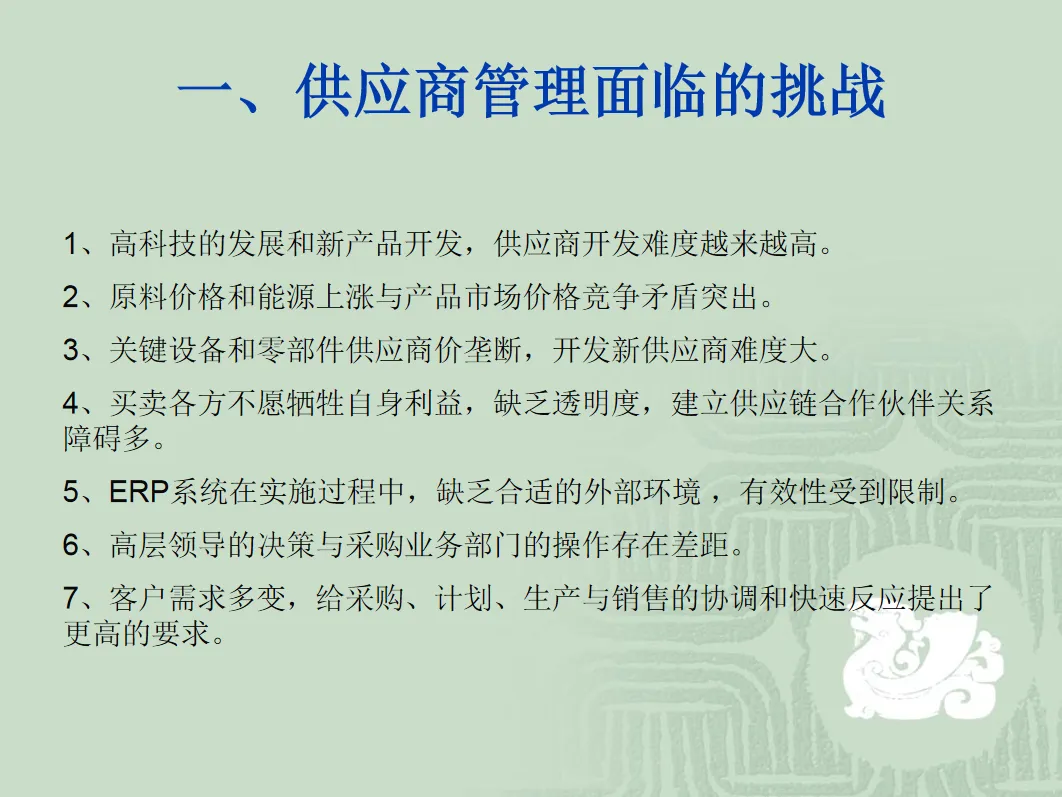 一、供应商管理面临的挑战

1、高科技的发展和新产品开发，供应商开发难度越来越高。

2、原料价格和能源上涨与产品市场价格竞争矛盾突出。

3、关键设备和零部件供应商价垄断，开发新供应商难度大。

4、买卖各方不愿牺牲自身利益，缺乏透明度，建立供应链合作伙伴关系障碍多。

5、ERP系统在实施过程中，缺乏合适的外部环境，有效性受到限制。

6、高层领导的决策与采购业务部门的操作存在差距。

7、客户需求多变，给采购、计划、生产与销售的协调和快速反应提出了更高的要求。